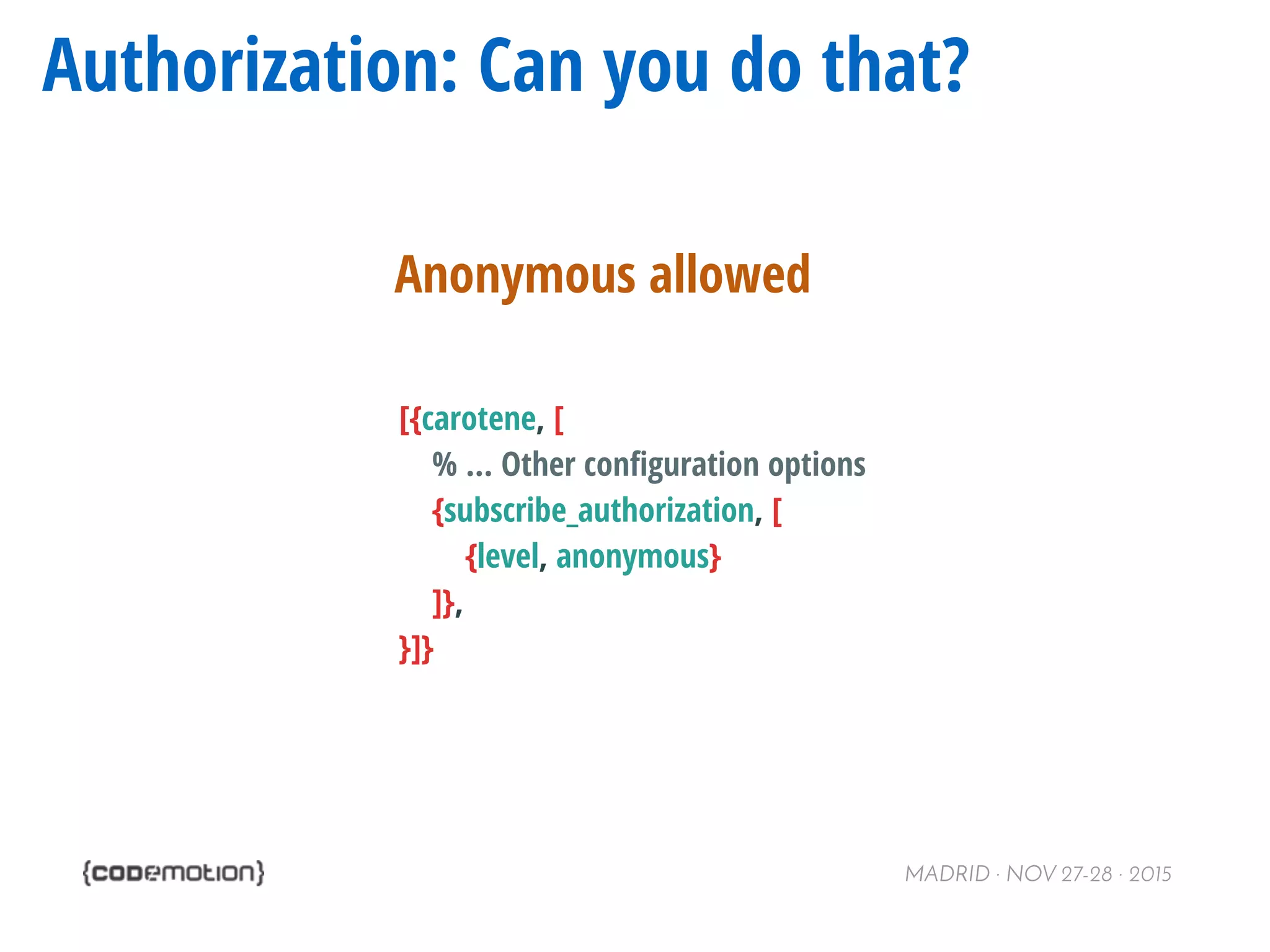 Authorization: Can you do that?

Anonymous allowed

[{carotene, [
% ... Other configuration options
{subscribe_authorization, [
{level, anonymous}
]},
}]}

{codemotion}

MADRID · NOV 27-28 · 2015